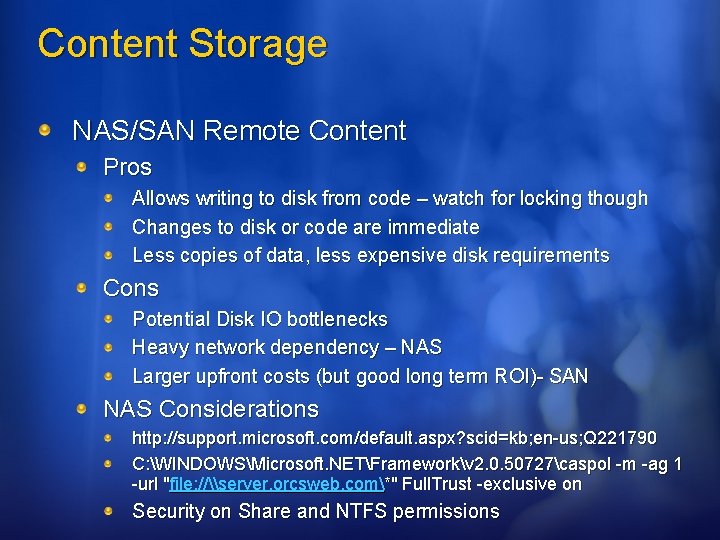 Content Storage

NAS/SAN Remote Content

Pros

Allows writing to disk from code – watch for locking though

Changes to disk or code are immediate

Less copies of data, less expensive disk requirements

Cons

Potential Disk IO bottlenecks

Heavy network dependency – NAS

Larger upfront costs (but good long term ROI)- SAN

NAS Considerations

http://support.microsoft.com/default.aspx?scid=kb;en-us;Q221790

C:\WINDOWS\Microsoft.NET\Framework\v2.0.50727\caspol -m -ag 1 -url "file://\\server.orcsweb.com\*" FullTrust -exclusive on

Security on Share and NTFS permissions